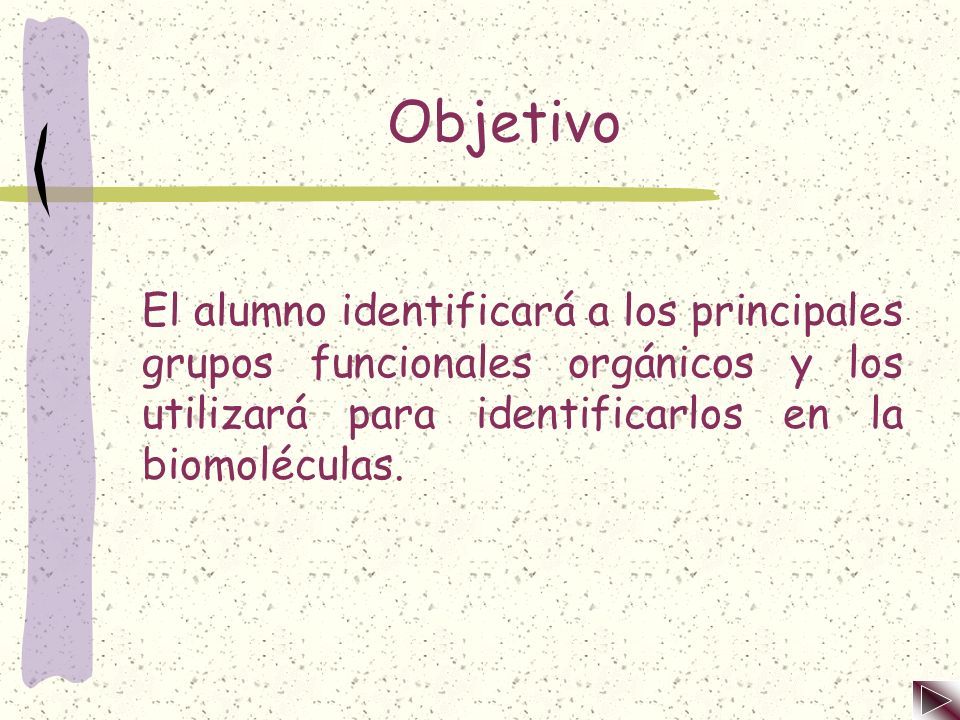 Objetivo

El alumno identificará a los principales grupos funcionales orgánicos y los utilizará para identificarlos en la biomoléculas.